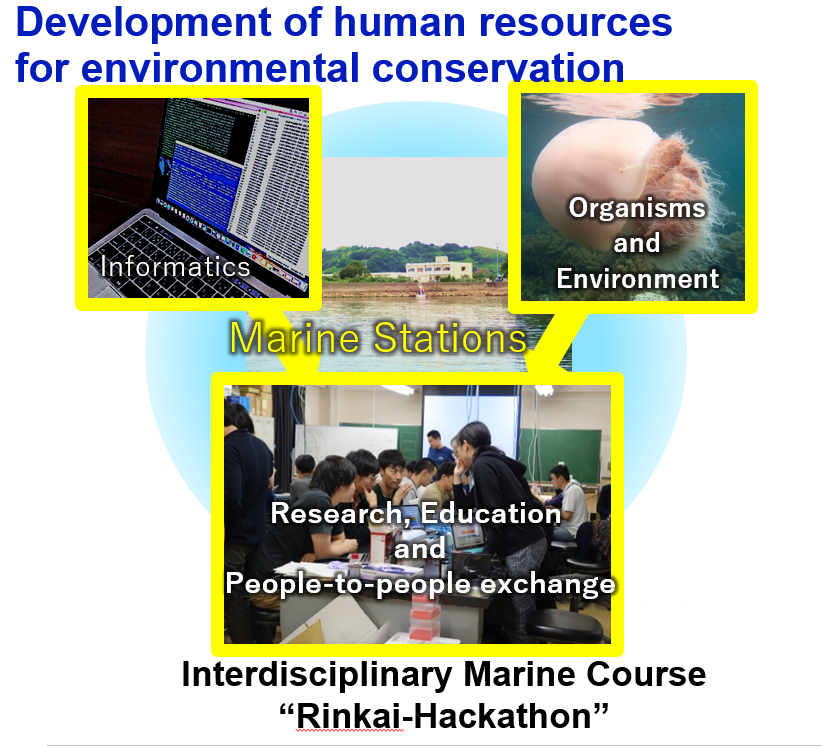 Development of human resources for environmental conservation

Informatics

Organisms and Environment

Marine Stations

Research, Education and People-to-people exchange

Interdisciplinary Marine Course
“Rinkai-Hackathon”